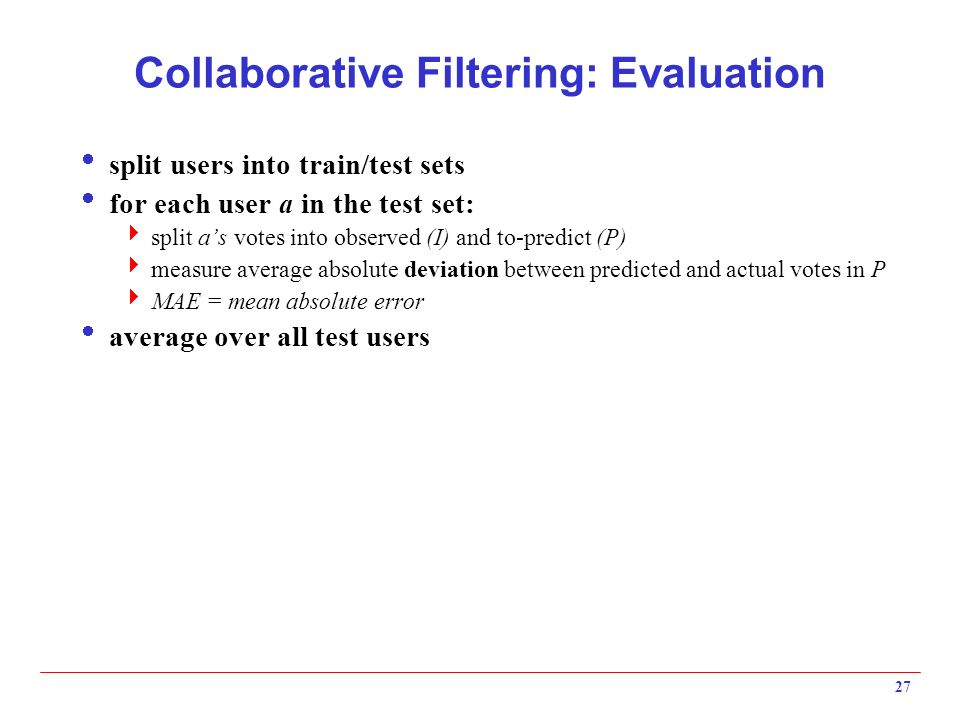 Collaborative Filtering: Evaluation

- split users into train/test sets
- for each user a in the test set:
  - split a's votes into observed (I) and to-predict (P)
  - measure average absolute deviation between predicted and actual votes in P
  - MAE = mean absolute error
- average over all test users

27